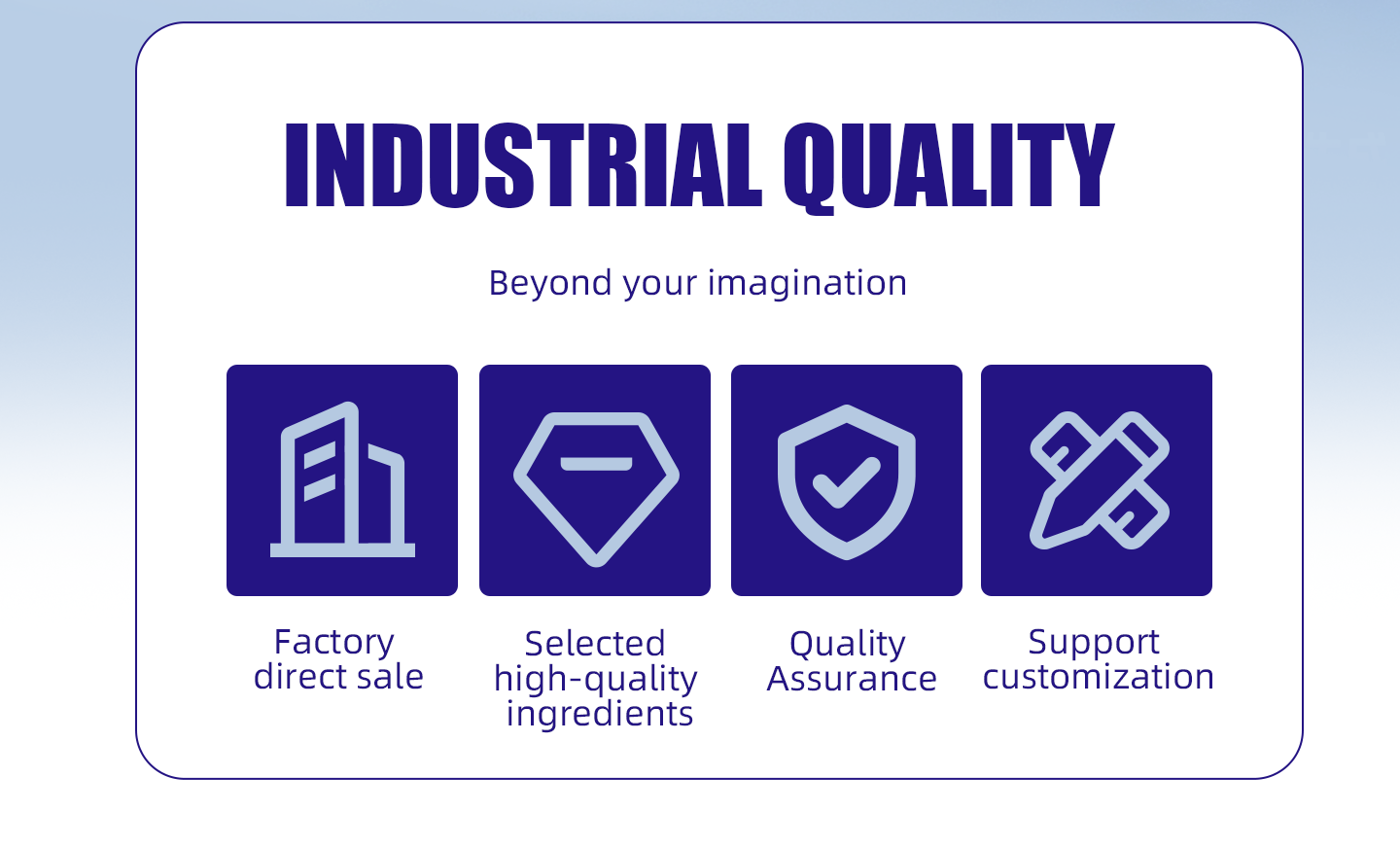 INDUSTRIAL QUALITY

Beyond your imagination

Factory direct sale

Selected high-quality ingredients

Quality Assurance

Support customization